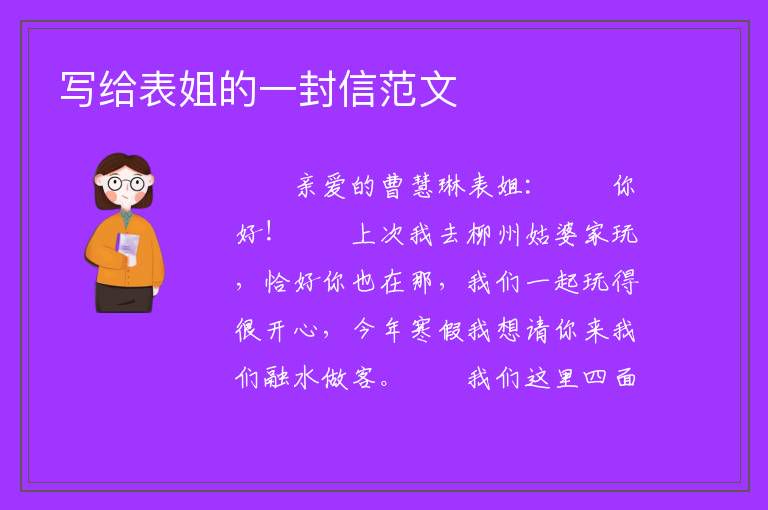 写给表姐的一封信范文

亲爱的曹慧琳表姐： 你好！ 上次我去柳州姑婆家玩，恰好你也在那，我们一起玩得很开心，今年寒假我想请你来我们融水做客。 我们这里四面